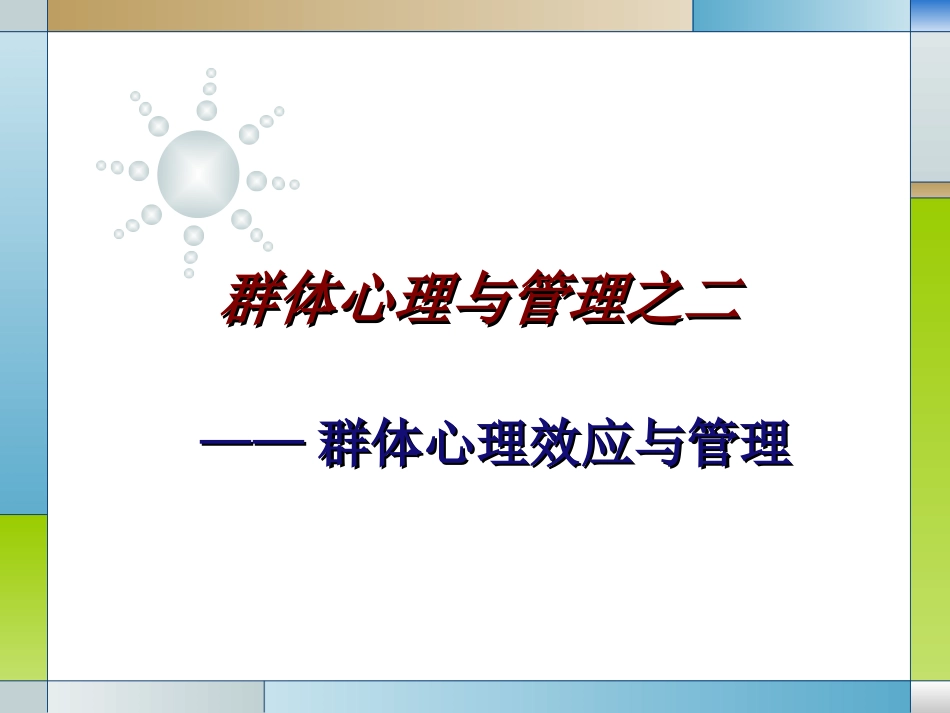 群体心理与管理之二

—— 群体心理效应与管理